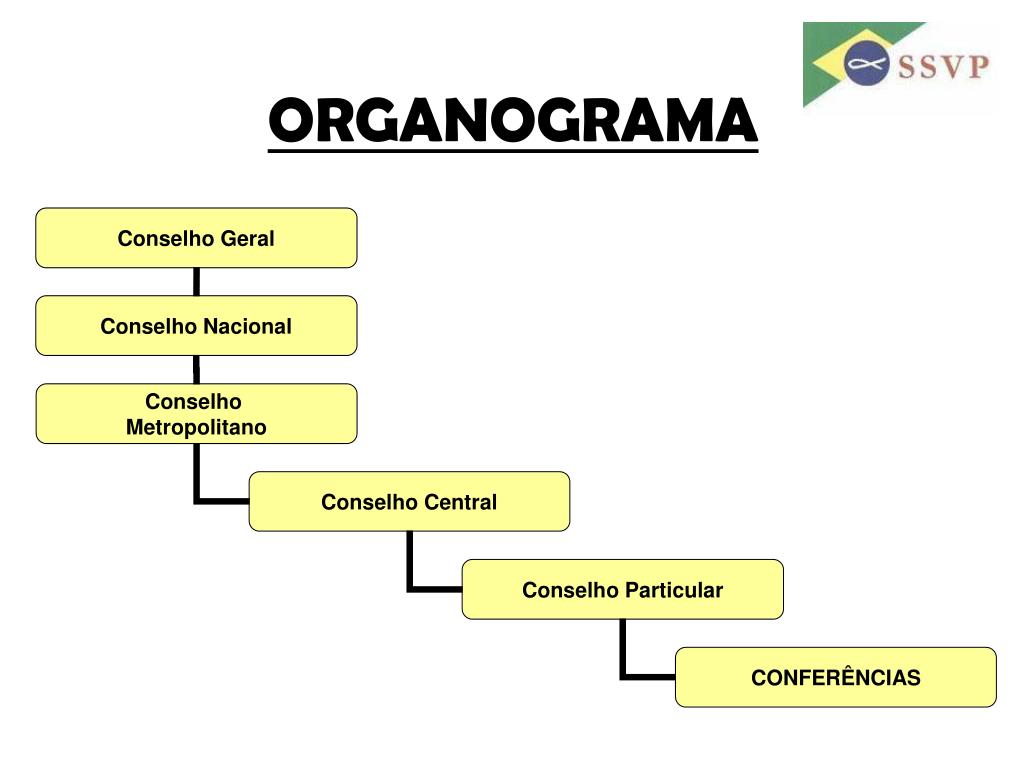 SSVP

ORGANOGRAMA

Conselho Geral

Conselho Nacional

Conselho Metropolitano

Conselho Central

Conselho Particular

CONFERÊNCIAS